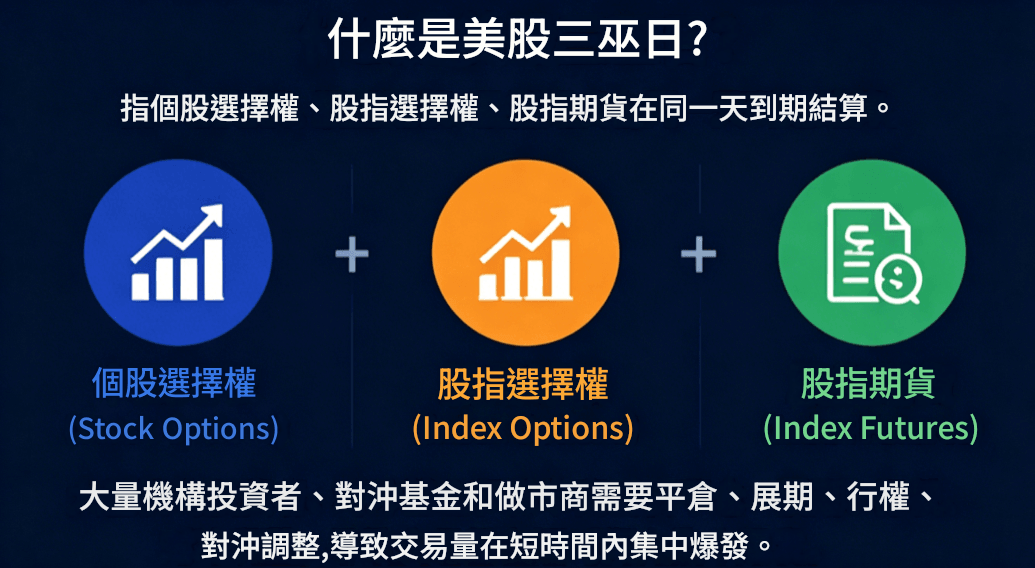 什麼是美股三巫日?

指個股選擇權、股指選擇權、股指期貨在同一天到期結算。

+

+

個股選擇權
(Stock Options)

股指選擇權
(Index Options)

股指期貨
(Index Futures)

大量機構投資者、對沖基金和做市商需要平倉、展期、行權、對沖調整,導致交易量在短時間內集中爆發。